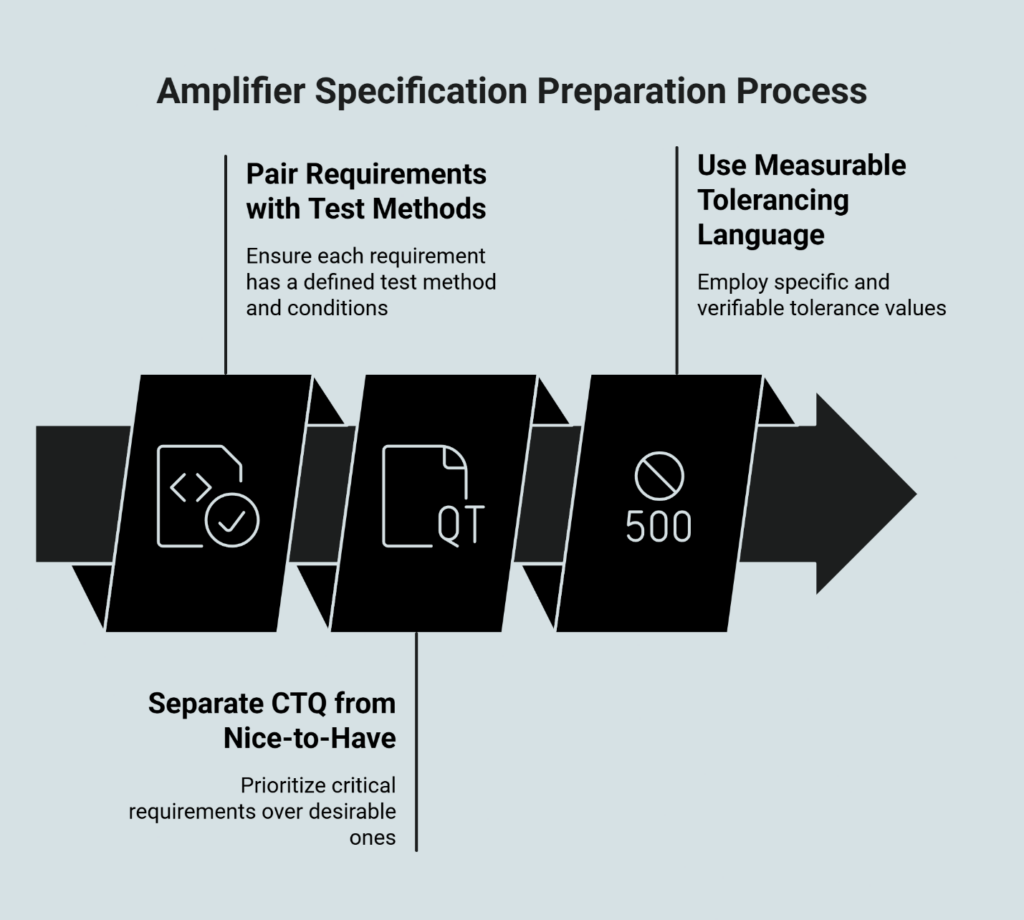 Amplifier Specification Preparation Process

Pair Requirements with Test Methods

Ensure each requirement has a defined test method and conditions

Use Measurable Tolerancing Language

Employ specific and verifiable tolerance values

QT

500

Separate CTQ from Nice-to-Have

Prioritize critical requirements over desirable ones